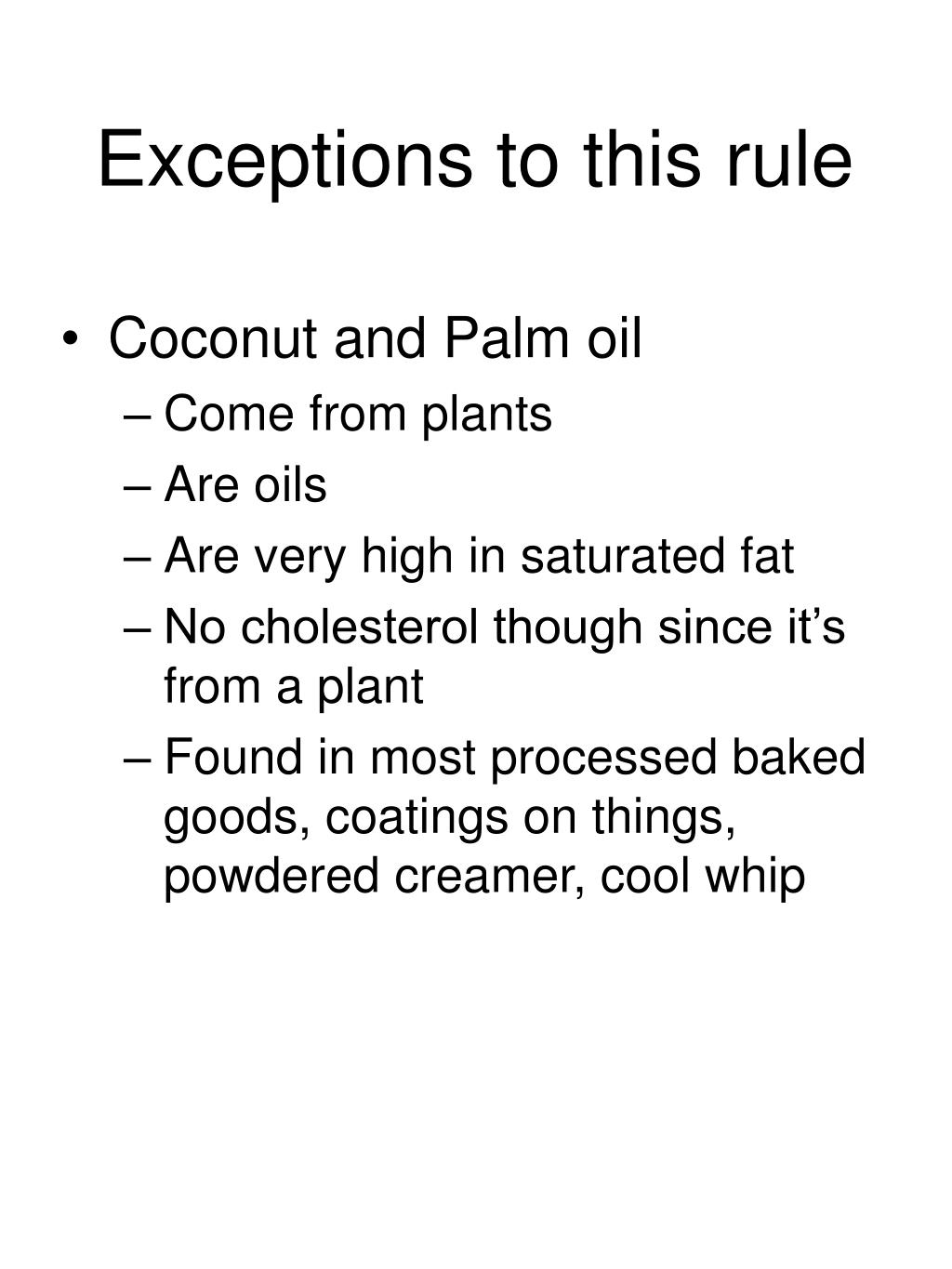 Exceptions to this rule

• Coconut and Palm oil
– Come from plants
– Are oils
– Are very high in saturated fat
– No cholesterol though since it’s from a plant
– Found in most processed baked goods, coatings on things, powdered creamer, cool whip